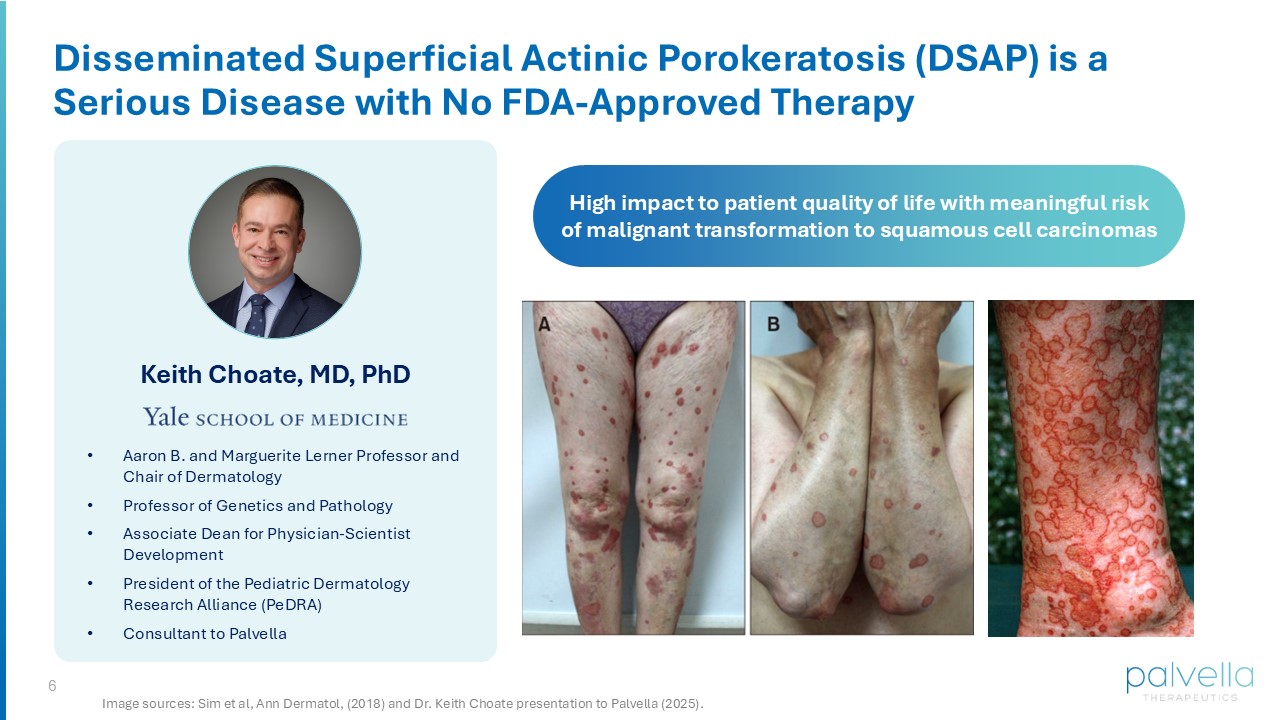 Disseminated Superficial Actinic Porokeratosis (DSAP) is a Serious Disease with No FDA-Approved Therapy

Keith Choate, MD, PhD

Yale SCHOOL OF MEDICINE

• Aaron B. and Marguerite Lerner Professor and Chair of Dermatology
• Professor of Genetics and Pathology
• Associate Dean for Physician-Scientist Development
• President of the Pediatric Dermatology Research Alliance (PeDRA)
• Consultant to Palvella

High impact to patient quality of life with meaningful risk of malignant transformation to squamous cell carcinomas

A

B

6

Image sources: Sim et al, Ann Dermatol, (2018) and Dr. Keith Choate presentation to Palvella (2025).

palvella THERAPEUTICS